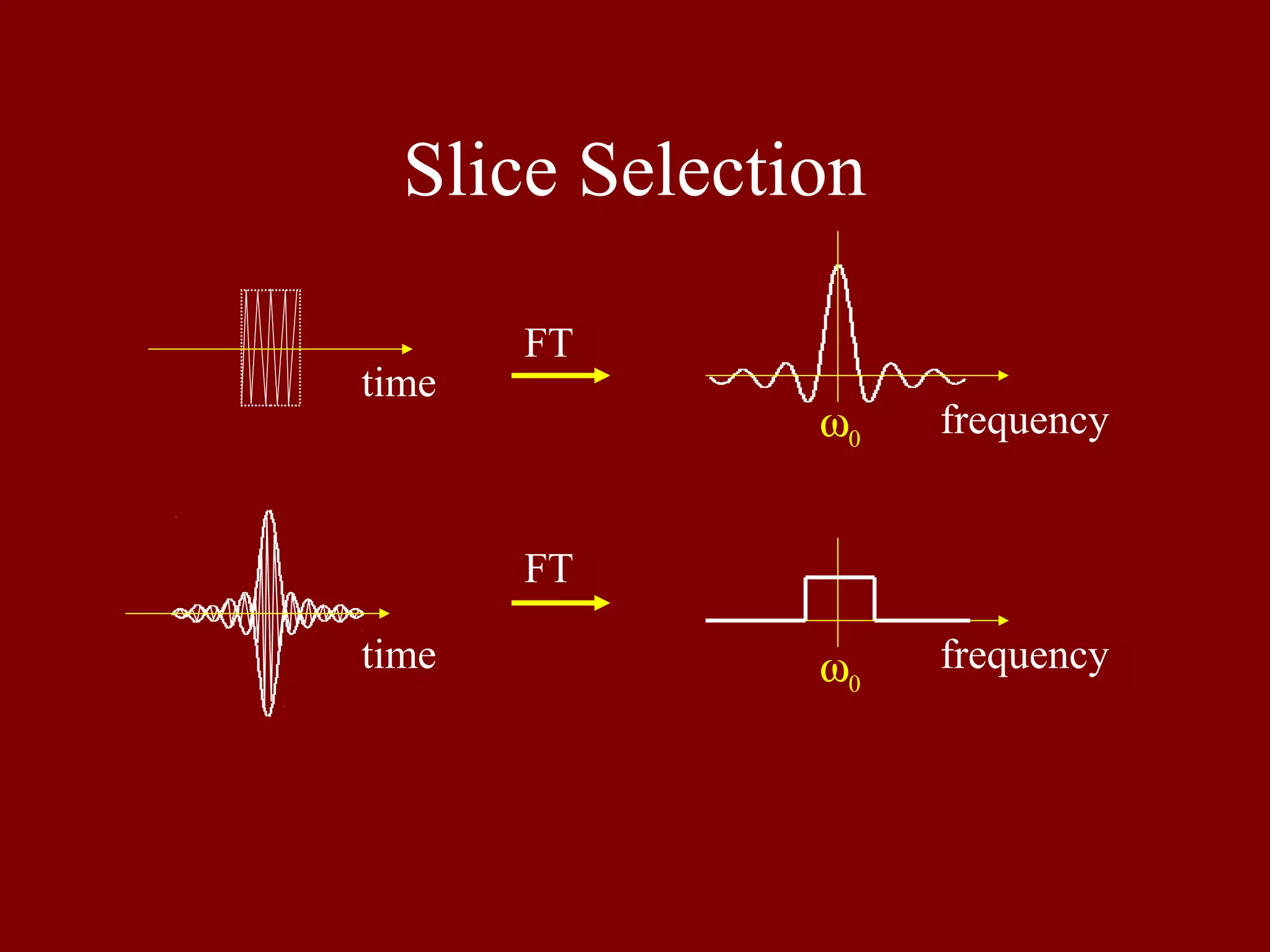 Slice Selection

time

FT

$\omega_0$

frequency

time

FT

$\omega_0$

frequency